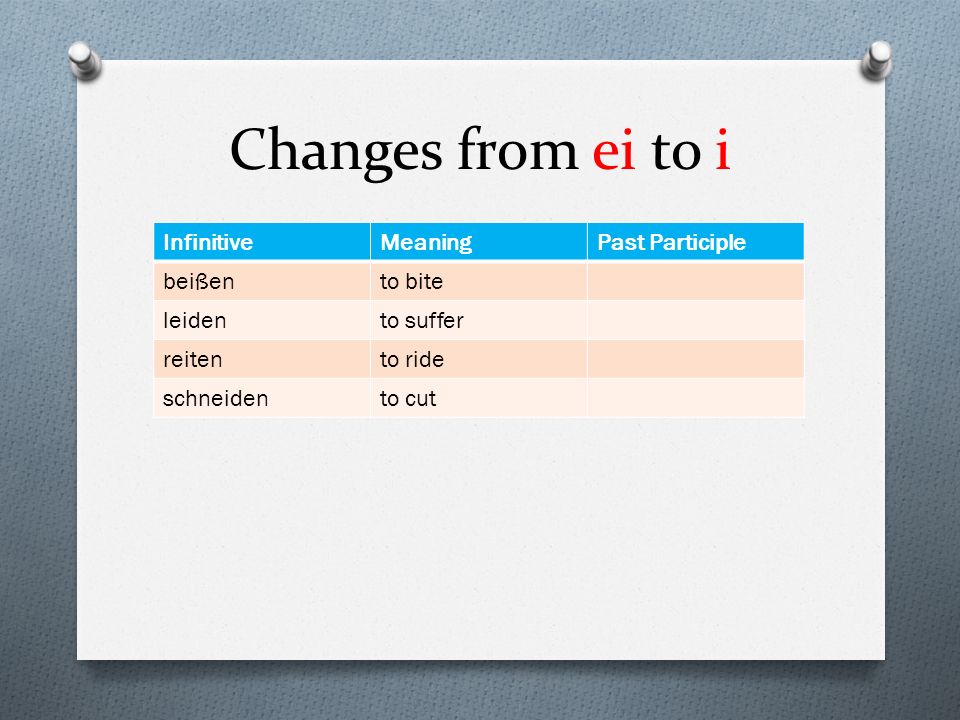 Changes from ei to i

| Infinitive | Meaning | Past Participle |
|---|---|---|
| beißen | to bite | |
| leiden | to suffer | |
| reiten | to ride | |
| schneiden | to cut | |